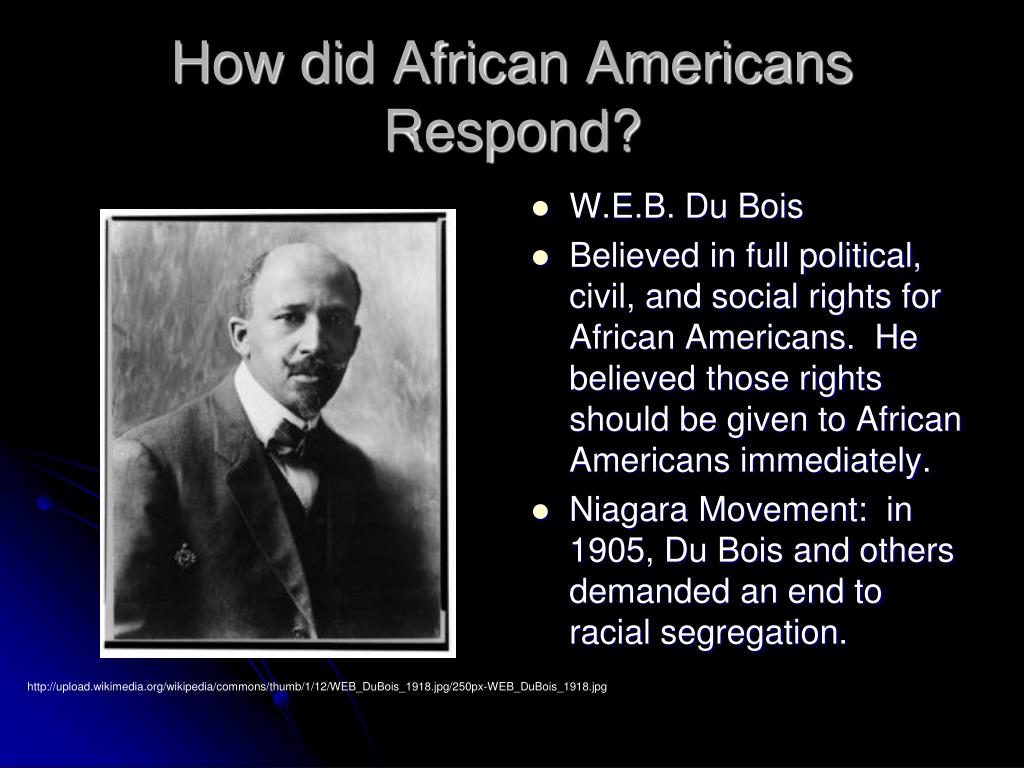 How did African Americans Respond?

- W.E.B. Du Bois
- Believed in full political, civil, and social rights for African Americans. He believed those rights should be given to African Americans immediately.
- Niagara Movement: in 1905, Du Bois and others demanded an end to racial segregation.

http://upload.wikimedia.org/wikipedia/commons/thumb/1/12/WEB_DuBois_1918.jpg/250px-WEB_DuBois_1918.jpg